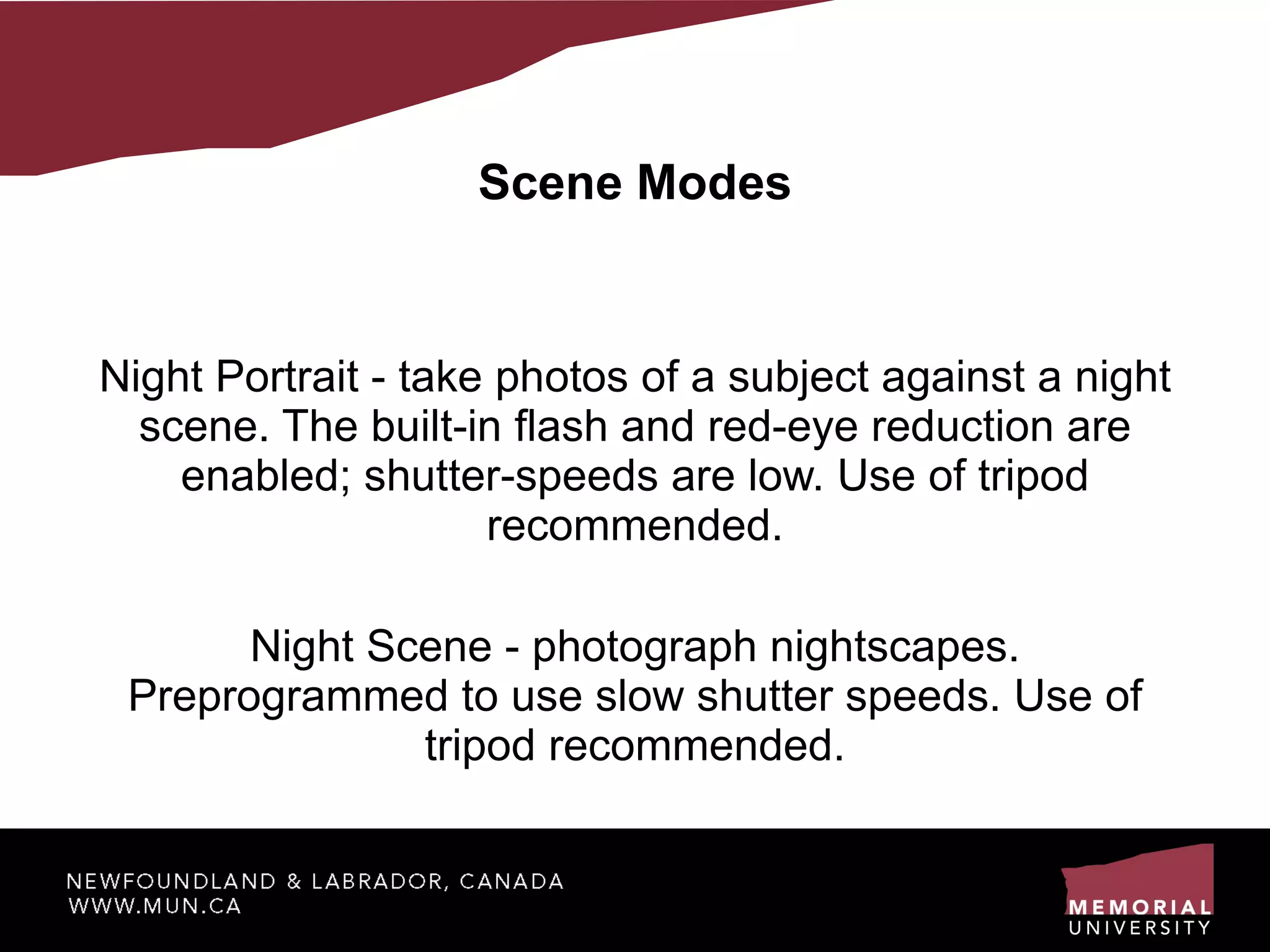 Scene Modes

Night Portrait - take photos of a subject against a night scene. The built-in flash and red-eye reduction are enabled; shutter-speeds are low. Use of tripod recommended.

Night Scene - photograph nightscapes. Preprogrammed to use slow shutter speeds. Use of tripod recommended.

NEWFOUNDLAND & LABRADOR, CANADA
WWW.MUN.CA

MEMORIAL
UNIVERSITY